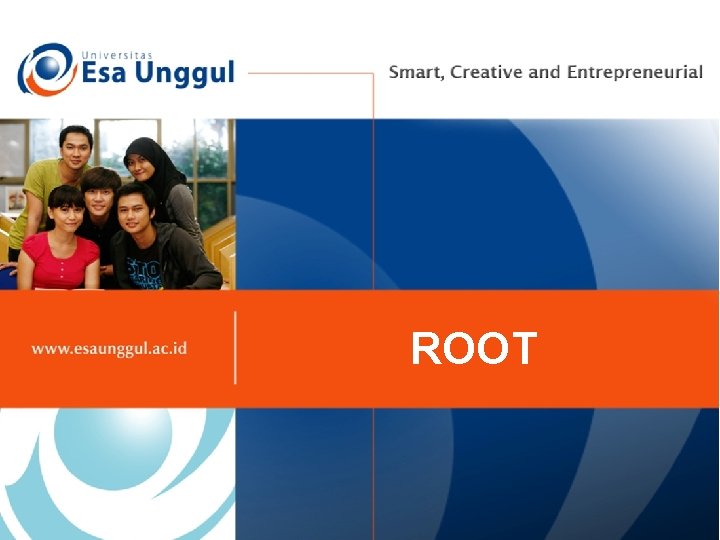 Universitas
Esa Unggul

Smart, Creative and Entrepreneurial

www.esaunggul.ac.id

ROOT